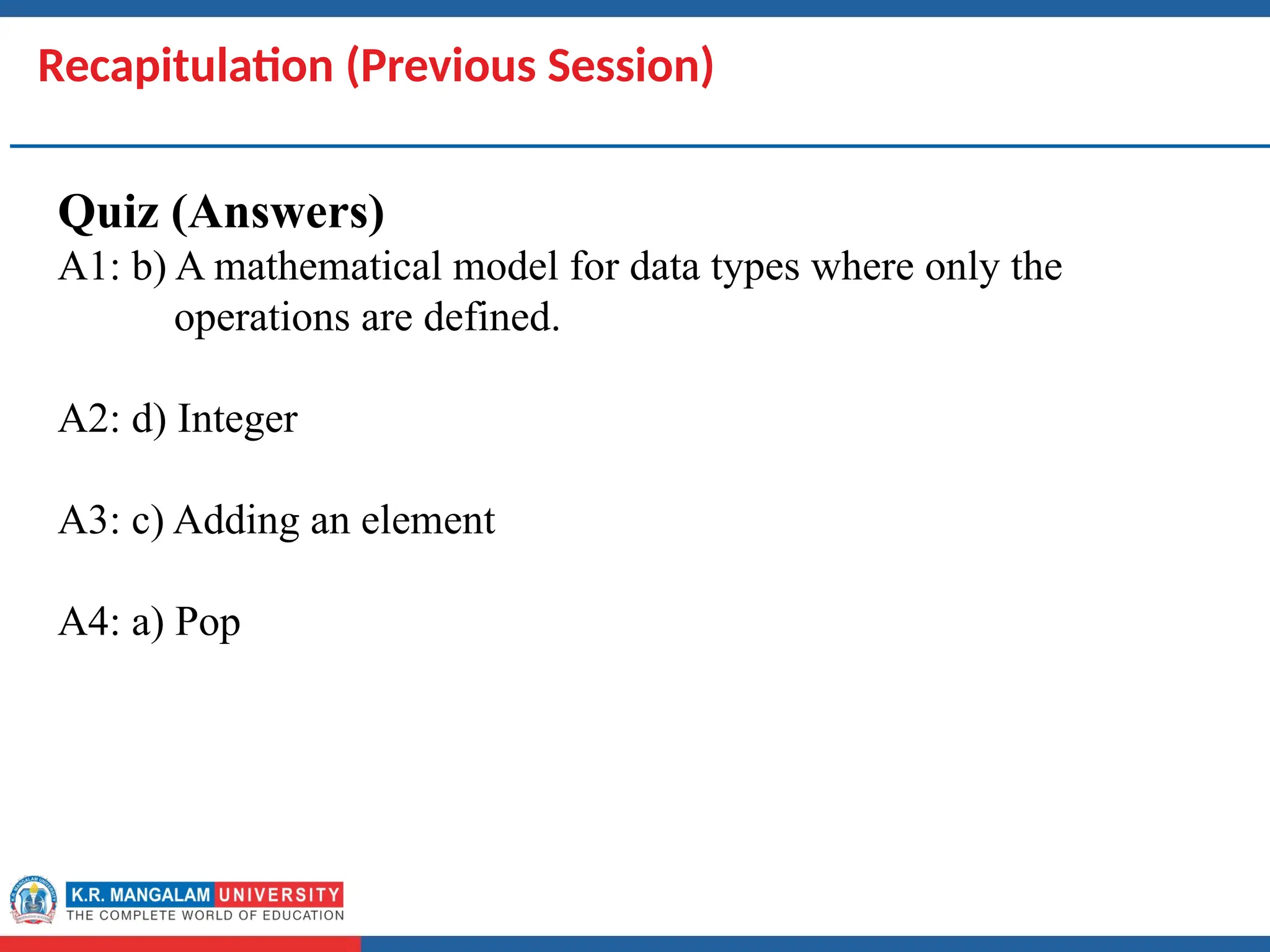 Recapitulation (Previous Session)

Quiz (Answers)

A1: b) A mathematical model for data types where only the operations are defined.

A2: d) Integer

A3: c) Adding an element

A4: a) Pop

K.R. MANGALAM UNIVERSITY
THE COMPLETE WORLD OF EDUCATION